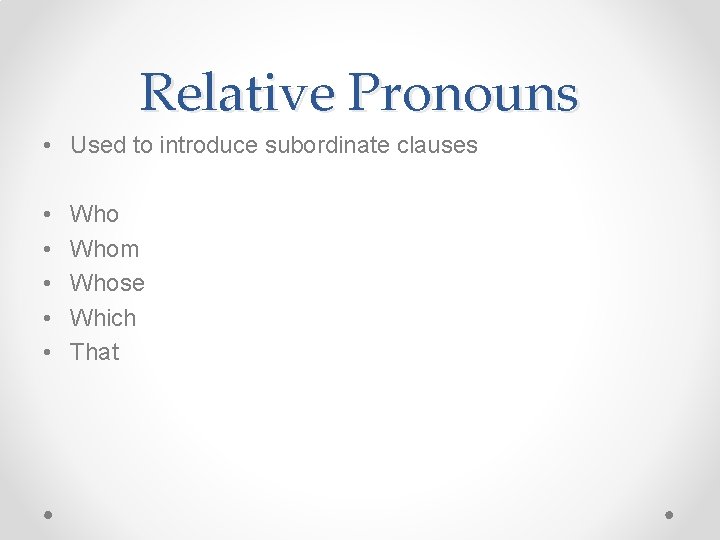 Relative Pronouns

• Used to introduce subordinate clauses

• Who
• Whom
• Whose
• Which
• That